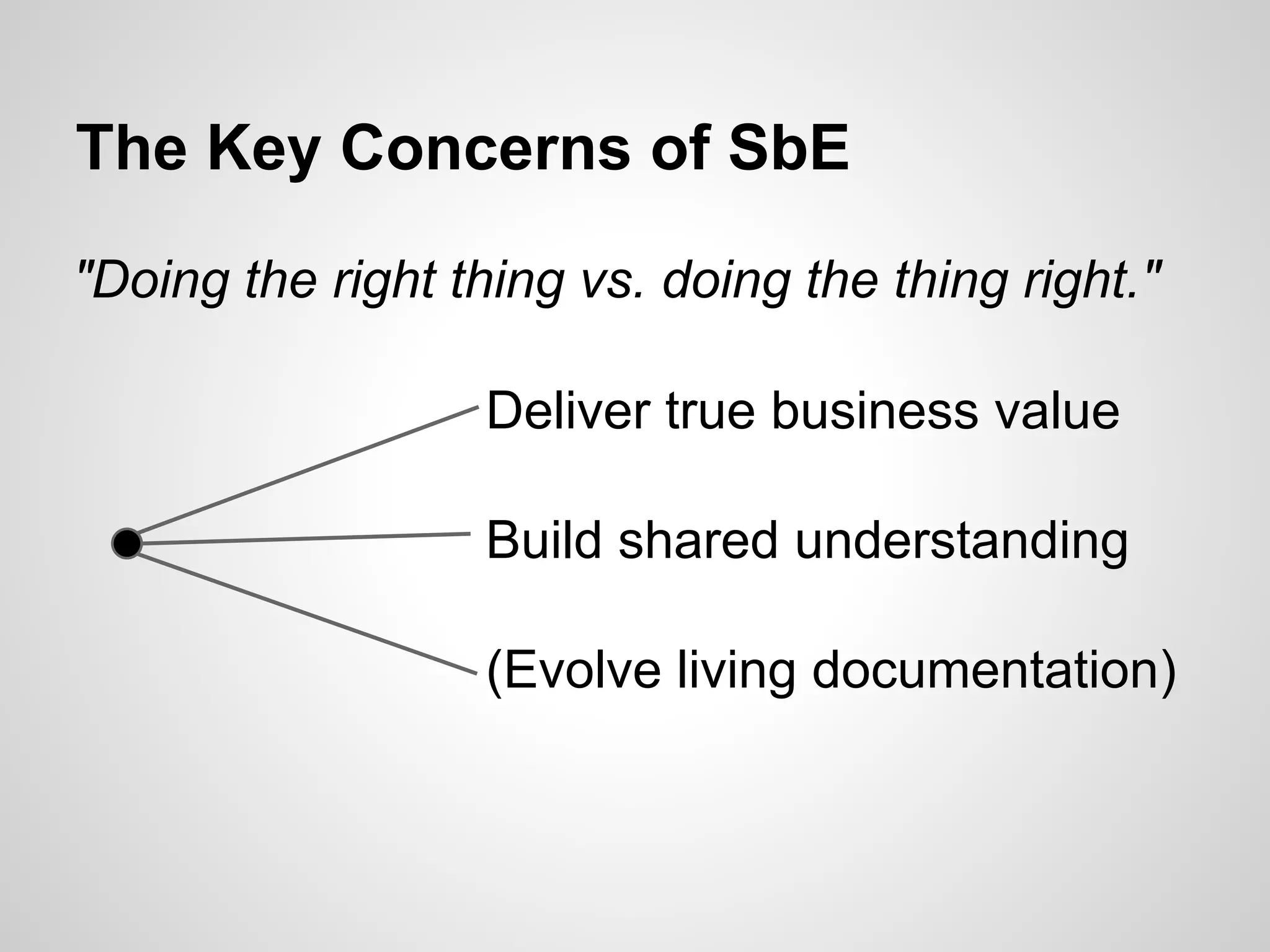 The Key Concerns of SbE

"Doing the right thing vs. doing the thing right."

Deliver true business value

Build shared understanding

(Evolve living documentation)